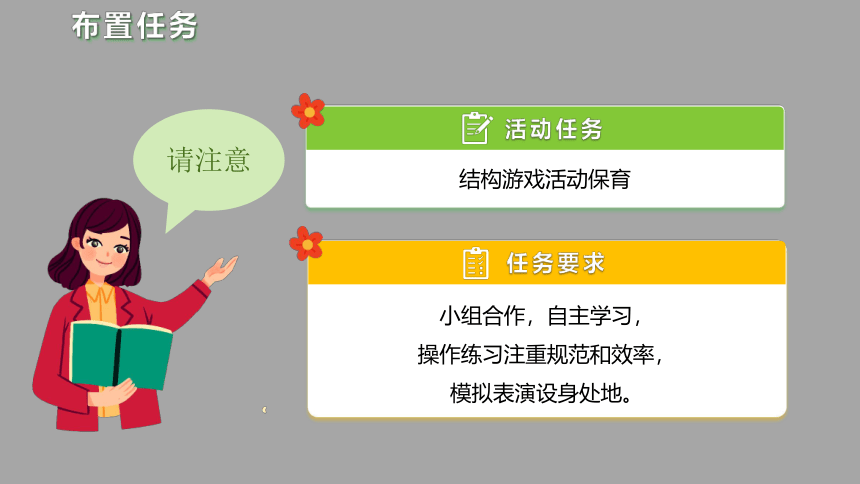 布置任务

请注意

活动任务

结构游戏活动保育

任务要求

小组合作，自主学习，
操作练习注重规范和效率，
模拟表演设身处地。